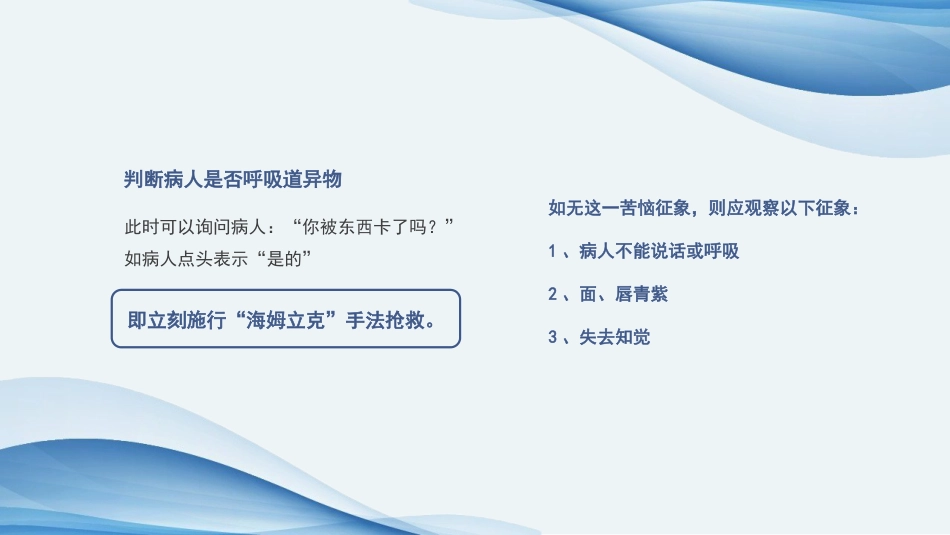 判断病人是否呼吸道异物

此时可以询问病人：“你被东西卡了吗？”
如病人点头表示“是的”

即立刻施行“海姆立克”手法抢救。

如无这一苦恼征象，则应观察以下征象：

1 、病人不能说话或呼吸

2 、面、唇青紫

3 、失去知觉